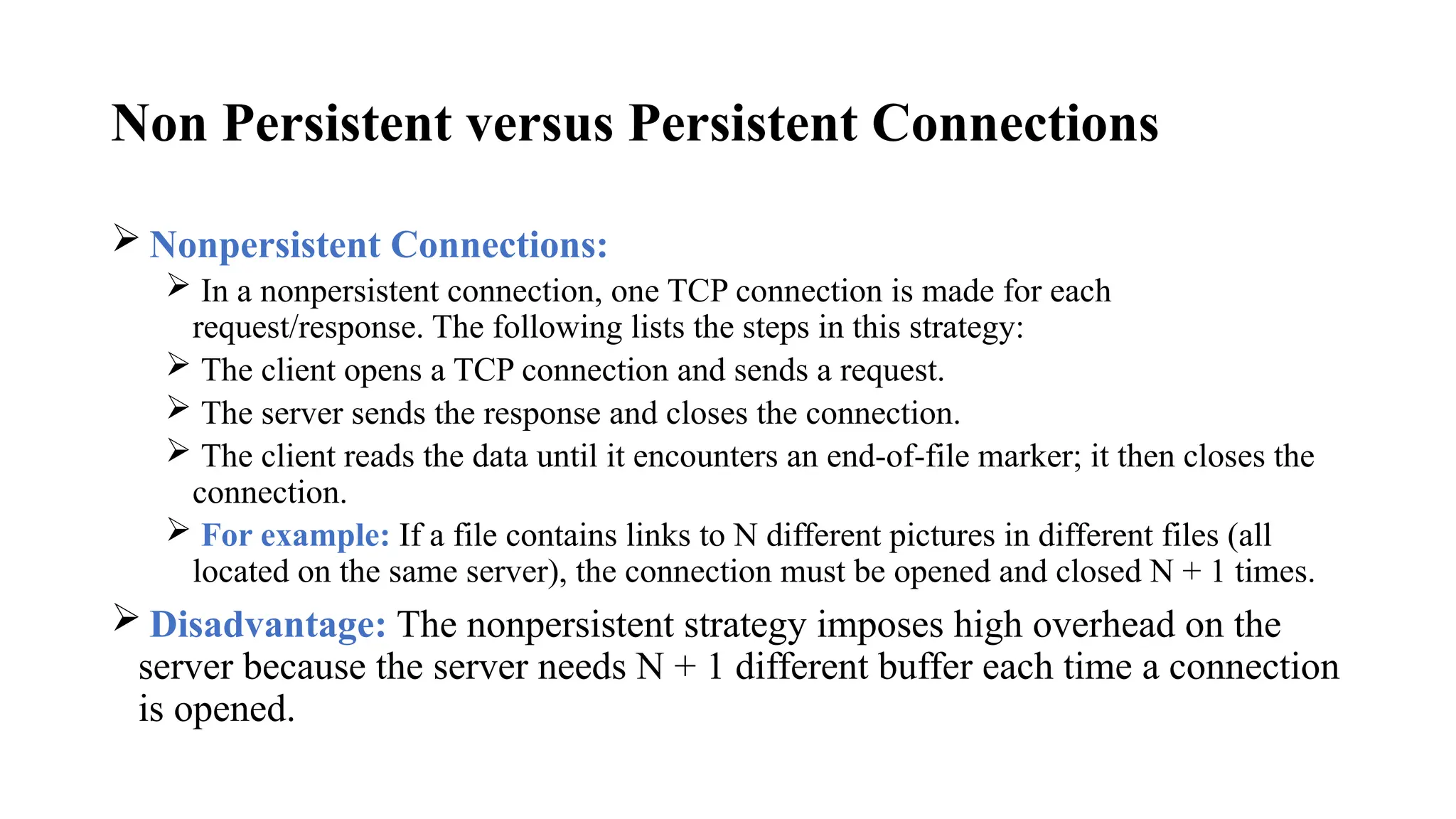 Non Persistent versus Persistent Connections

➢ Nonpersistent Connections:

➢ In a nonpersistent connection, one TCP connection is made for each request/response. The following lists the steps in this strategy:

➢ The client opens a TCP connection and sends a request.

➢ The server sends the response and closes the connection.

➢ The client reads the data until it encounters an end-of-file marker; it then closes the connection.

➢ For example: If a file contains links to N different pictures in different files (all located on the same server), the connection must be opened and closed N + 1 times.

➢ Disadvantage: The nonpersistent strategy imposes high overhead on the server because the server needs N + 1 different buffer each time a connection is opened.